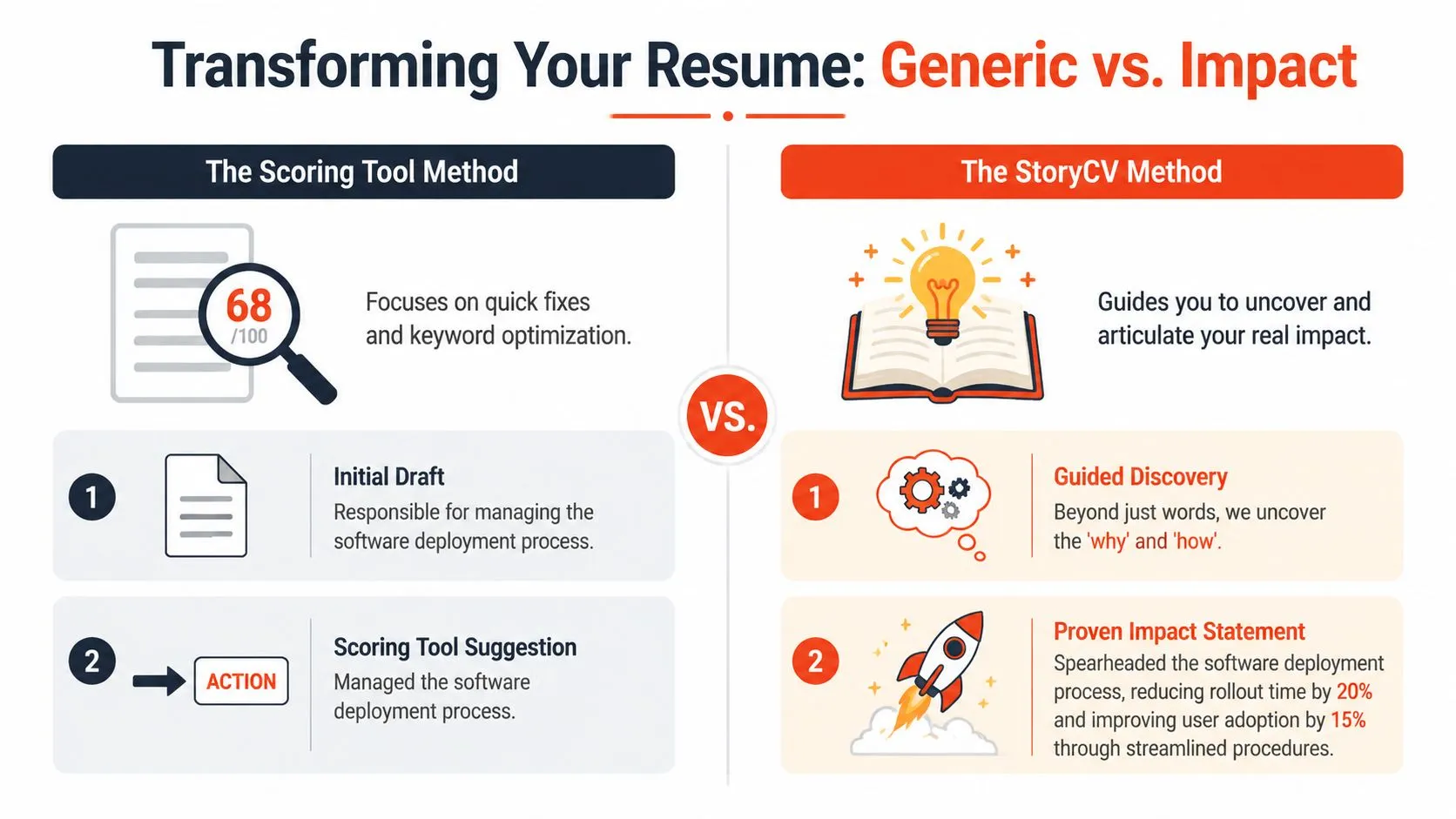 Transforming Your Resume: Generic vs. Impact

The Scoring Tool Method

68
/100

Focuses on quick fixes and keyword optimization.

1

Initial Draft
Responsible for managing the software deployment process.

2

ACTION

Scoring Tool Suggestion
Managed the software deployment process.

VS.

The StoryCV Method

Guides you to uncover and articulate your real impact.

1

Guided Discovery
Beyond just words, we uncover the 'why' and 'how'.

2

Proven Impact Statement
Spearheaded the software deployment process, reducing rollout time by 20% and improving user adoption by 15% through streamlined procedures.